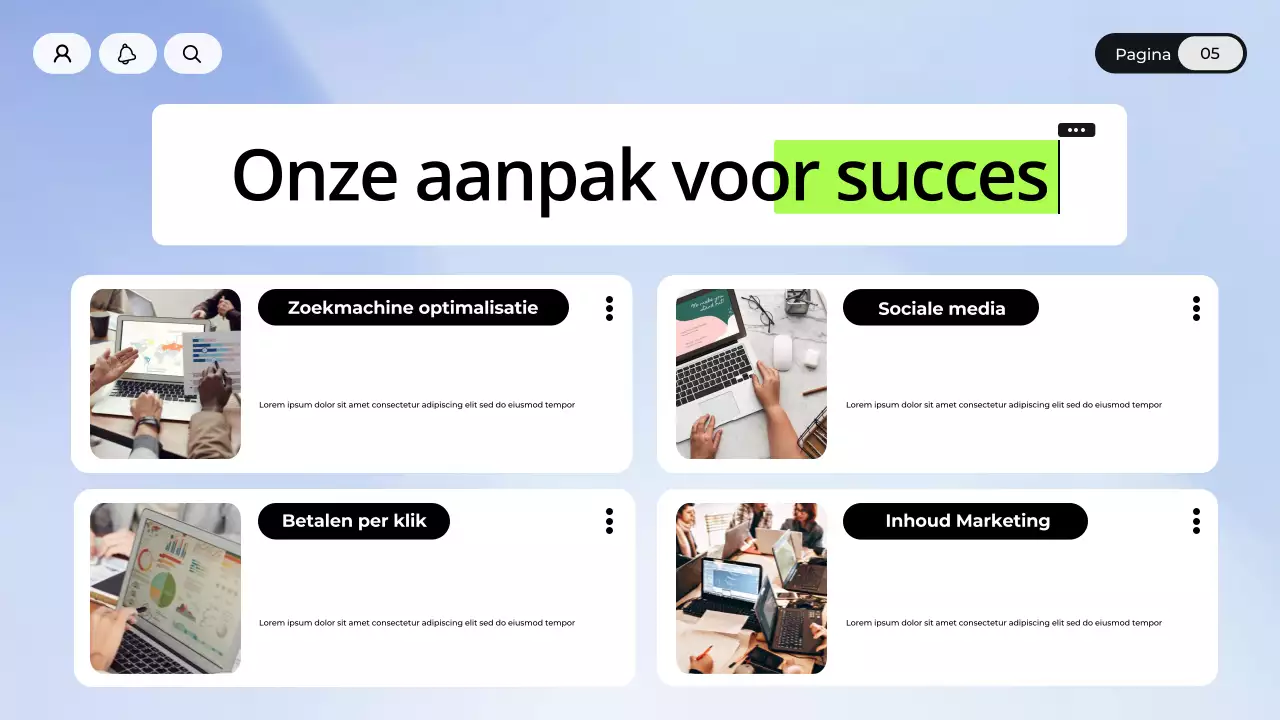 Pagina 05

Onze aanpak voor succes

Zoekmachine optimalisatie

Lorem ipsum dolor sit amet consectetur adipiscing elit sed do eiusmod tempor

Sociale media

Lorem ipsum dolor sit amet consectetur adipiscing elit sed do eiusmod tempor

Betalen per klik

Lorem ipsum dolor sit amet consectetur adipiscing elit sed do eiusmod tempor

Inhoud Marketing

Lorem ipsum dolor sit amet consectetur adipiscing elit sed do eiusmod tempor